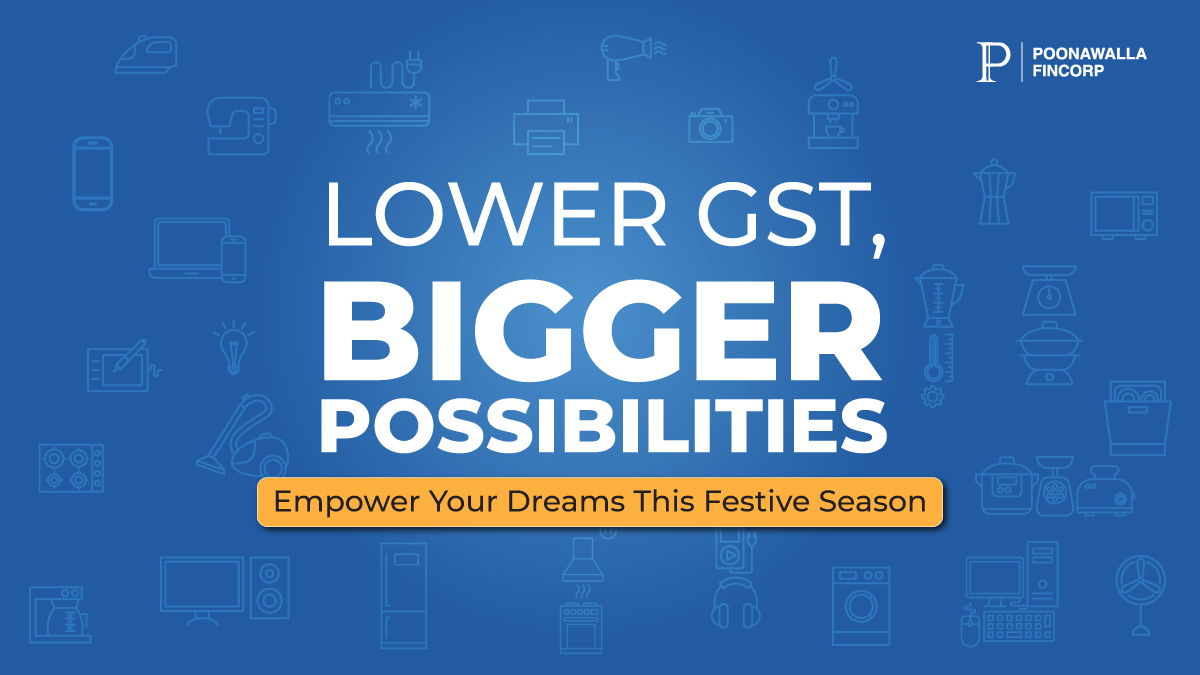 P POONAWALLA FINCORP

LOWER GST, BIGGER POSSIBILITIES

Empower Your Dreams This Festive Season